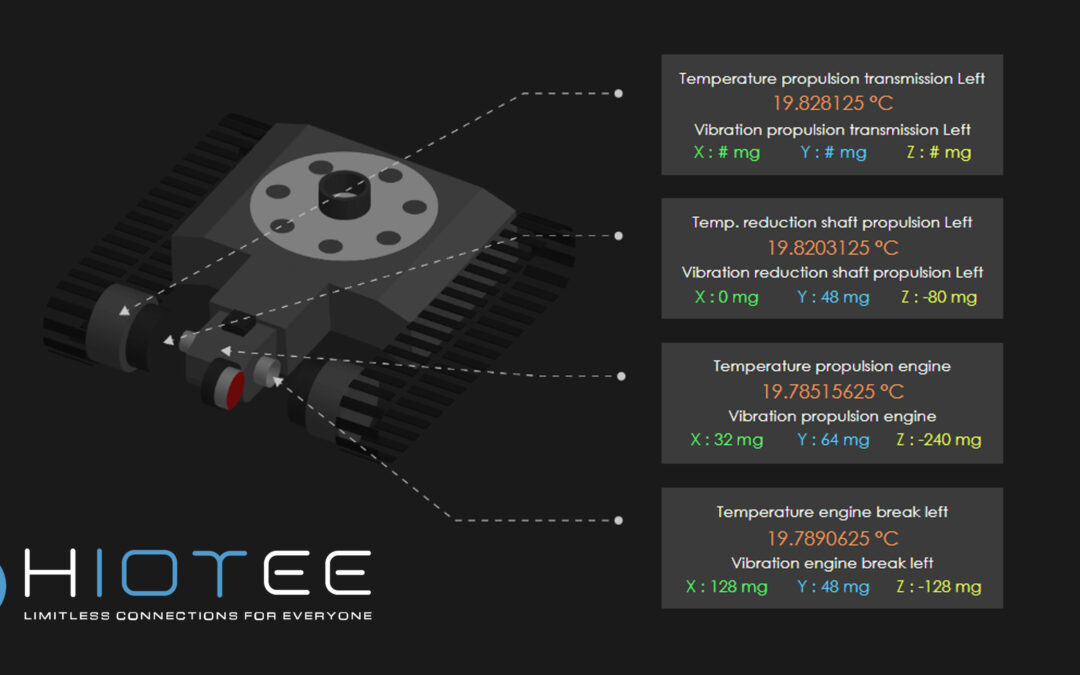 Temperature propulsion transmission Left
19.828125 °C
Vibration propulsion transmission Left
X : # mg Y : # mg Z : # mg

Temp. reduction shaft propulsion Left
19.8203125 °C
Vibration reduction shaft propulsion Left
X : 0 mg Y : 48 mg Z : -80 mg

Temperature propulsion engine
19.78515625 °C
Vibration propulsion engine
X : 32 mg Y : 64 mg Z : -240 mg

Temperature engine break left
19.7890625 °C
Vibration engine break left
X : 128 mg Y : 48 mg Z : -128 mg

HIOTEE
LIMITLESS CONNECTIONS FOR EVERYONE